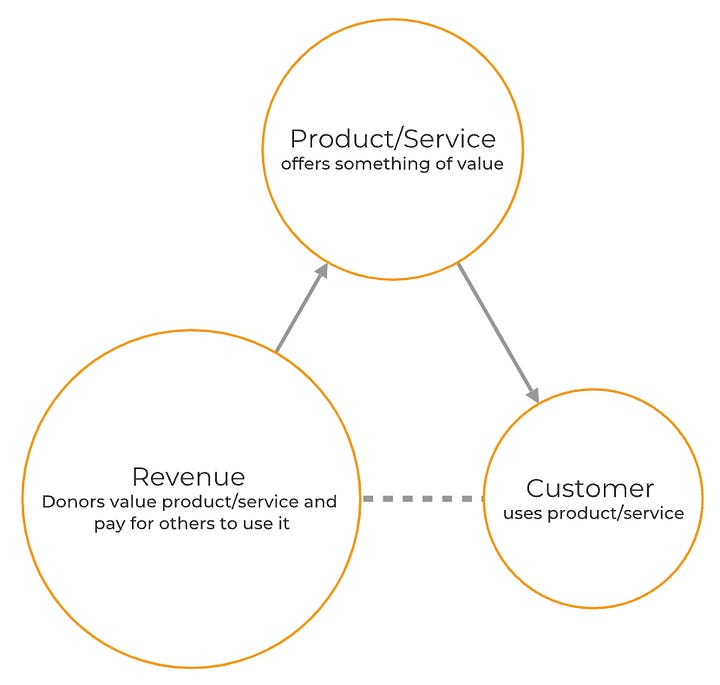 Product/Service
offers something of value

Revenue
Donors value product/service and pay for others to use it

Customer
uses product/service